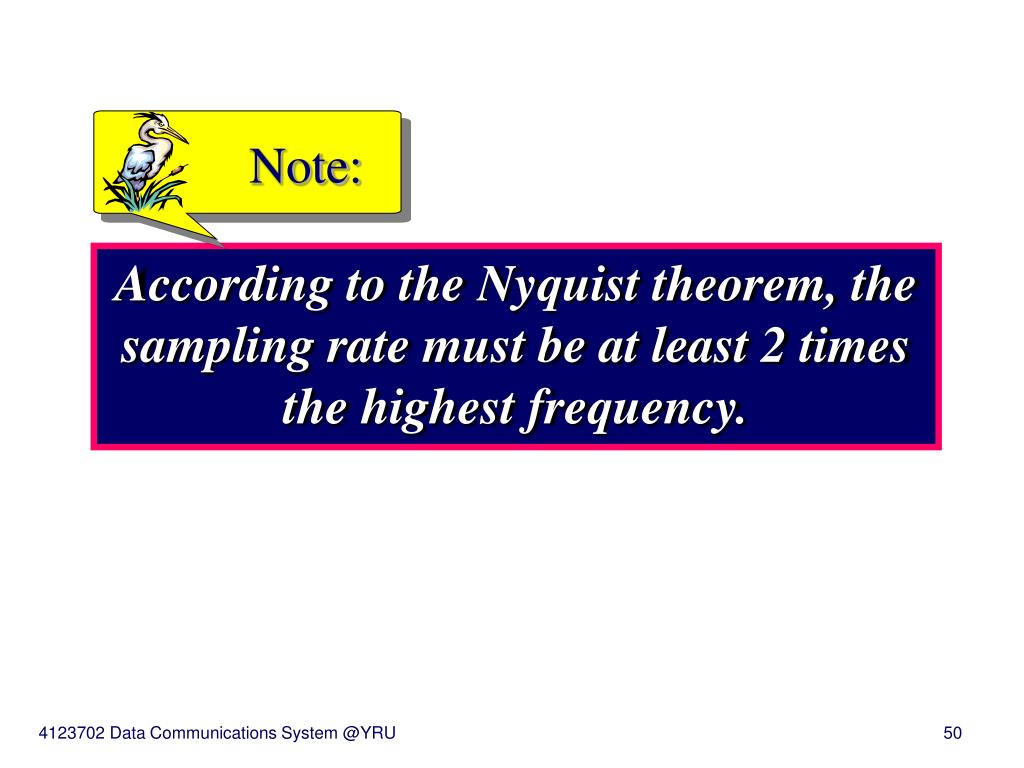 Note:

According to the Nyquist theorem, the sampling rate must be at least 2 times the highest frequency.

4123702 Data Communications System @YRU

50